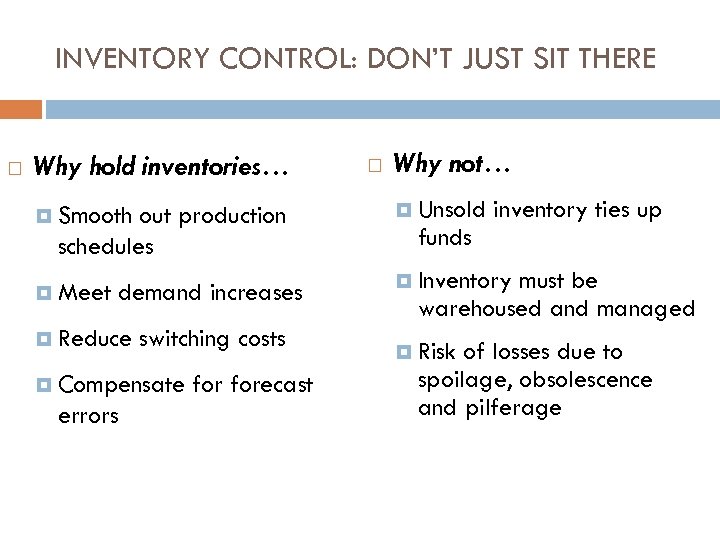 INVENTORY CONTROL: DON'T JUST SIT THERE

Why hold inventories…

Smooth out production schedules

Meet demand increases

Reduce switching costs

Compensate for forecast errors

Why not…

Unsold inventory ties up funds

Inventory must be warehoused and managed

Risk of losses due to spoilage, obsolescence and pilferage